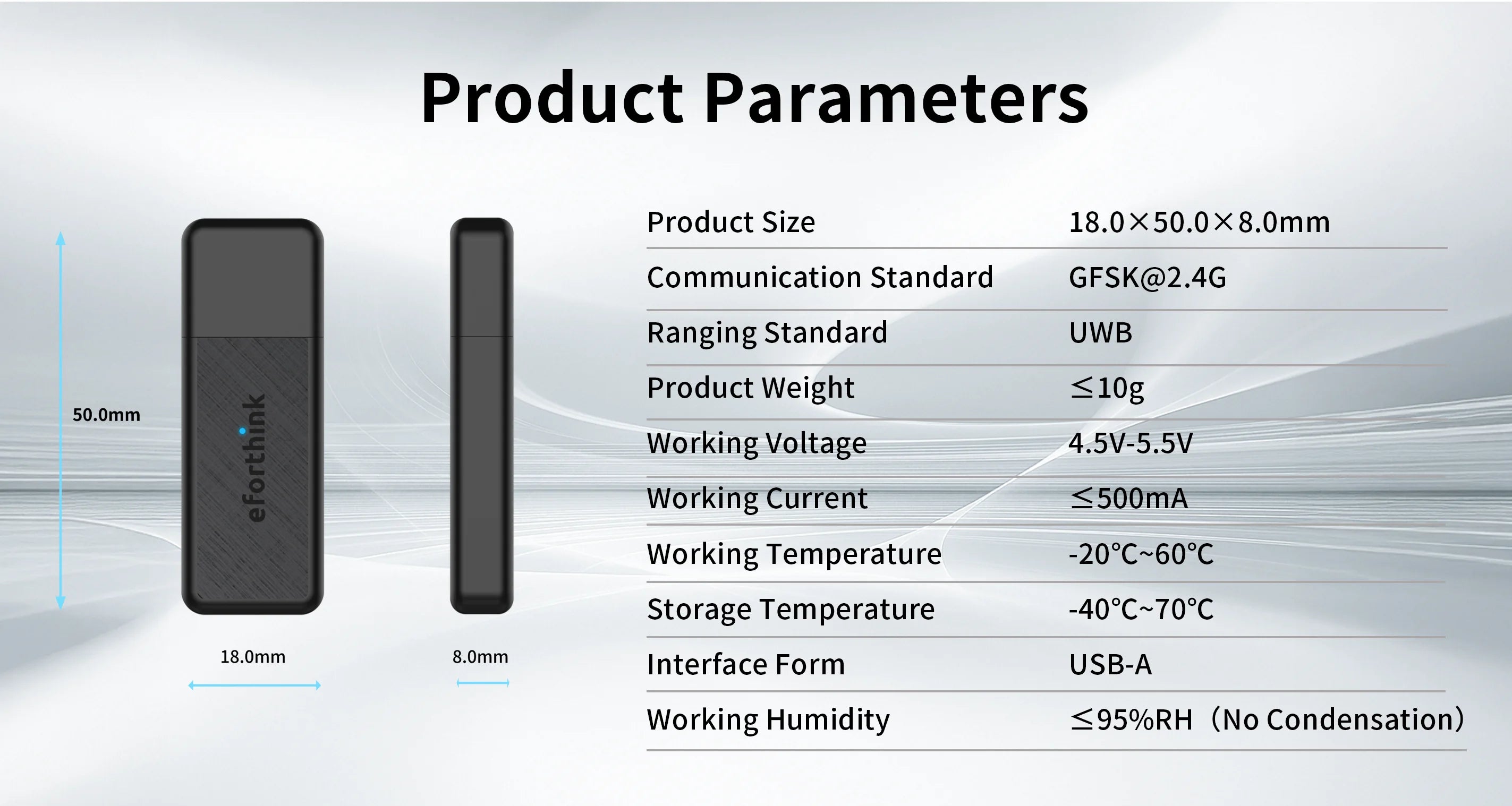 Product Parameters

50.0mm

eforthink

18.0mm

8.0mm

| Product Size | 18.0×50.0×8.0mm |
|---|---|
| Communication Standard | GFSK@2.4G |
| Ranging Standard | UWB |
| Product Weight | ≤10g |
| Working Voltage | 4.5V-5.5V |
| Working Current | ≤500mA |
| Working Temperature | -20℃~60℃ |
| Storage Temperature | -40℃~70℃ |
| Interface Form | USB-A |
| Working Humidity | ≤95%RH（No Condensation） |